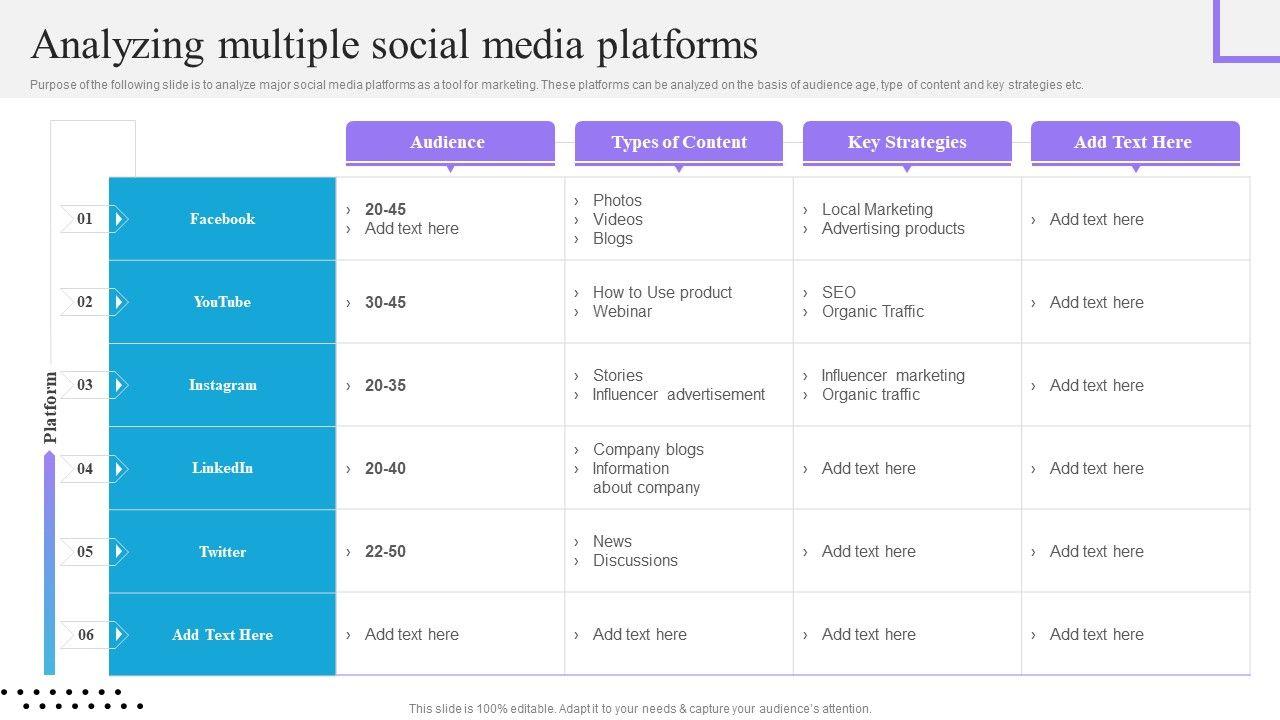 Analyzing multiple social media platforms

Purpose of the following slide is to analyze major social media platforms as a tool for marketing. These platforms can be analyzed on the basis of audience age, type of content and key strategies etc.

Platform

| | | Audience | Types of Content | Key Strategies | Add Text Here |
|---|---|---|---|---|---|
| 01 | Facebook | › 20-45 › Add text here | › Photos › Videos › Blogs | › Local Marketing › Advertising products | › Add text here |
| 02 | YouTube | › 30-45 | › How to Use product › Webinar | › SEO › Organic Traffic | › Add text here |
| 03 | Instagram | › 20-35 | › Stories › Influencer advertisement | › Influencer marketing › Organic traffic | › Add text here |
| 04 | LinkedIn | › 20-40 | › Company blogs › Information about company | › Add text here | › Add text here |
| 05 | Twitter | › 22-50 | › News › Discussions | › Add text here | › Add text here |
| 06 | Add Text Here | › Add text here | › Add text here | › Add text here | › Add text here |

This slide is 100% editable. Adapt it to your needs & capture your audience's attention.